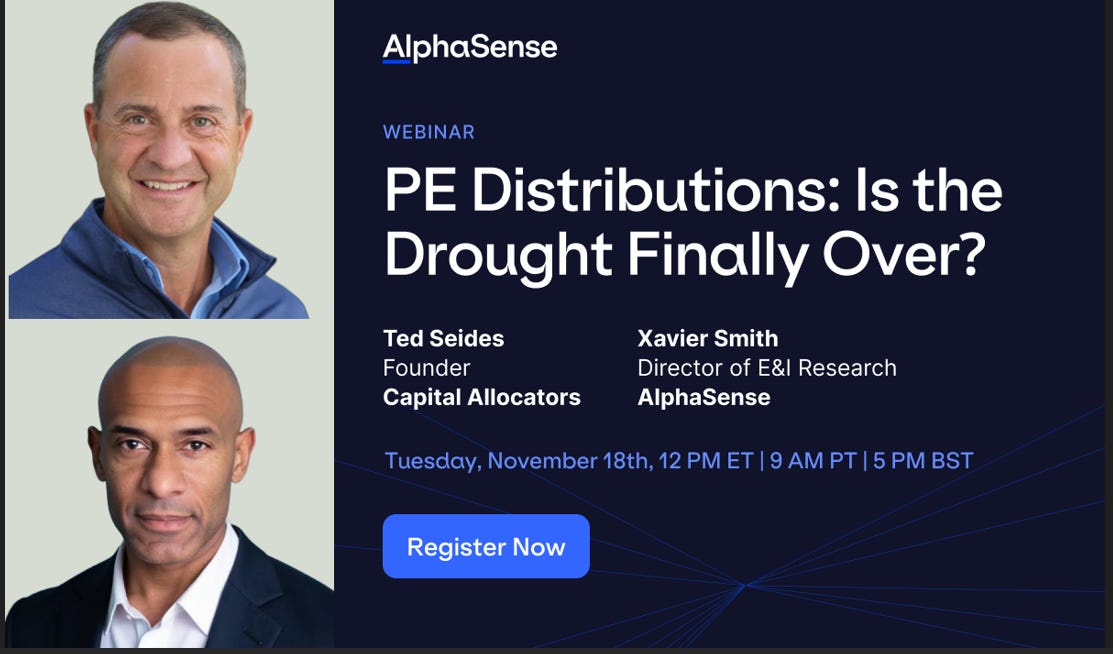 AlphaSense

WEBINAR

PE Distributions: Is the Drought Finally Over?

Ted Seides
Founder
Capital Allocators

Xavier Smith
Director of E&I Research
AlphaSense

Tuesday, November 18th, 12 PM ET | 9 AM PT | 5 PM BST

Register Now